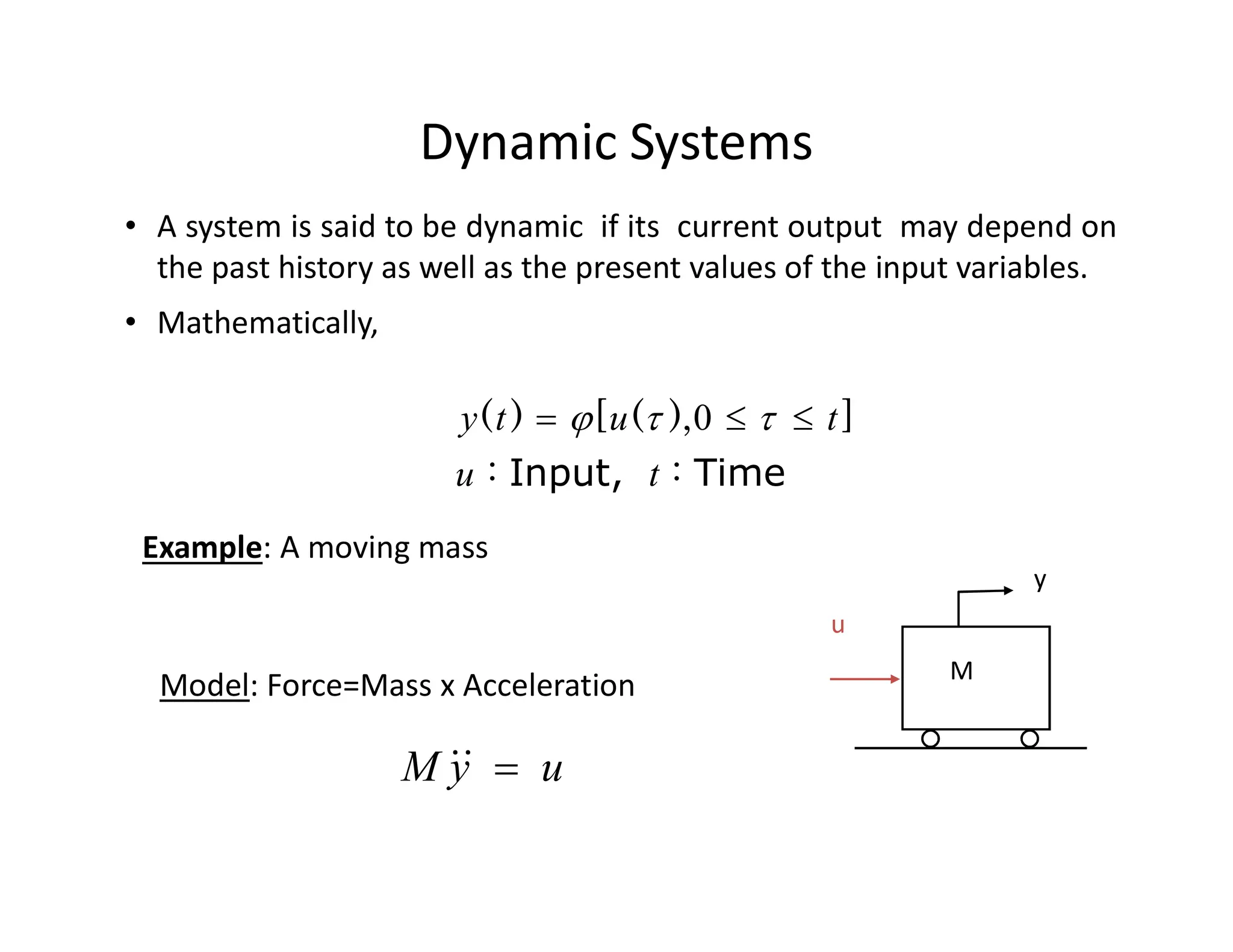 Dynamic Systems

• A system is said to be dynamic if its current output may depend on the past history as well as the present values of the input variables.

• Mathematically,

$y(t) = \varphi[u(\tau), 0 \leq \tau \leq t]$

$u$ : Input, $t$ : Time

Example: A moving mass

y

u

M

Model: Force=Mass x Acceleration

$M\ddot{y} = u$